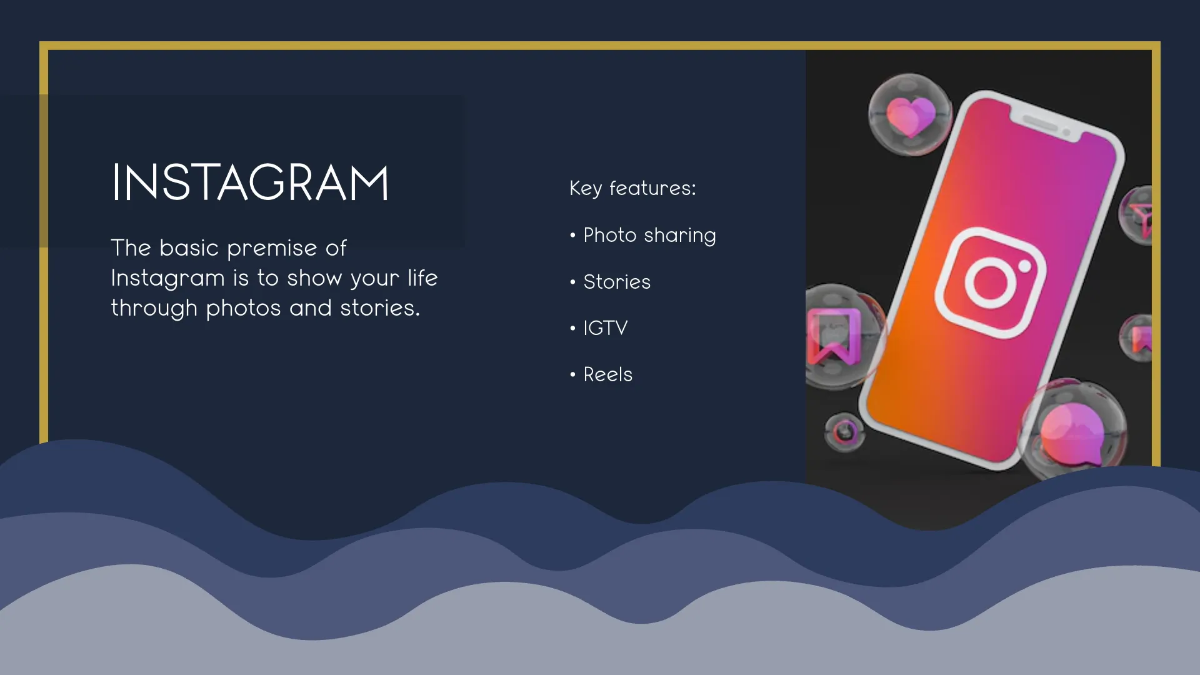 INSTAGRAM

The basic premise of Instagram is to show your life through photos and stories.

Key features:

• Photo sharing

• Stories

• IGTV

• Reels